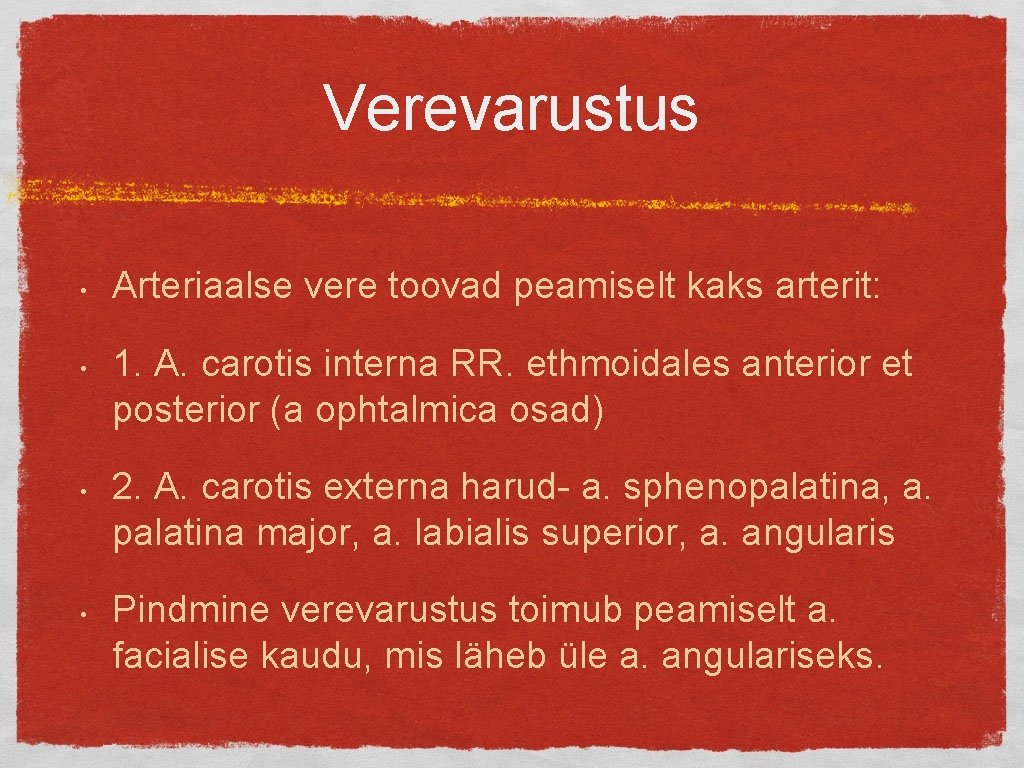 Verevarustus

• Arteriaalse vere toovad peamiselt kaks arterit:

• 1. A. carotis interna RR. ethmoidales anterior et posterior (a ophtalmica osad)

• 2. A. carotis externa harud- a. sphenopalatina, a. palatina major, a. labialis superior, a. angularis

• Pindmine verevarustus toimub peamiselt a. facialise kaudu, mis läheb üle a. angulariseks.